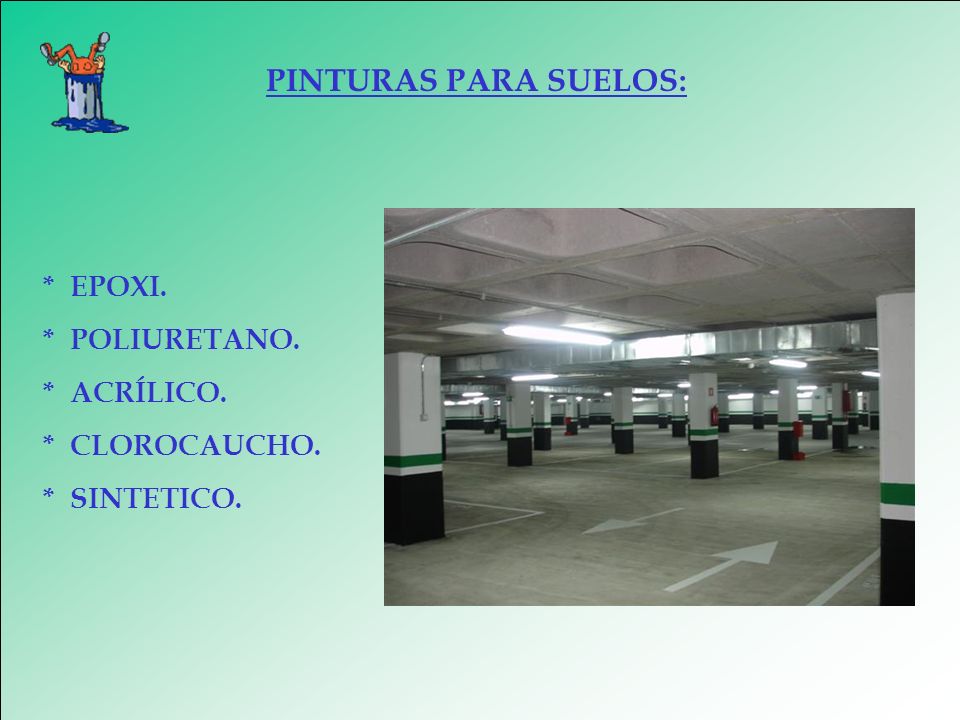 PINTURAS PARA SUELOS:

* EPOXI.
* POLIURETANO.
* ACRÍLICO.
* CLOROCAUCHO.
* SINTETICO.